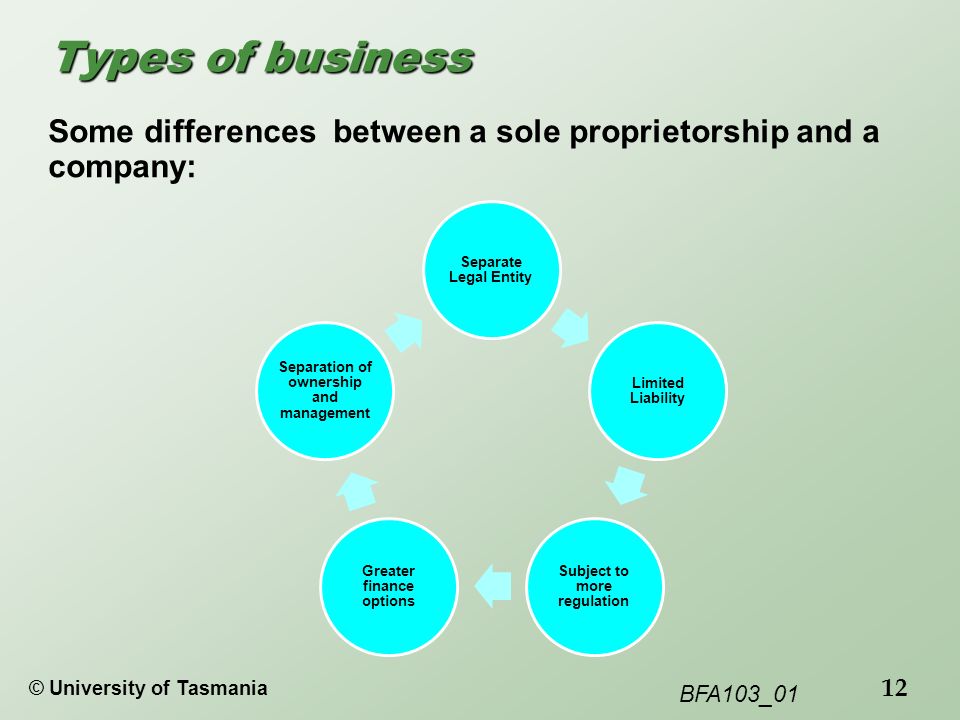 Types of business

Some differences between a sole proprietorship and a company:

Separate Legal Entity

Limited Liability

Subject to more regulation

Greater finance options

Separation of ownership and management

© University of Tasmania

BFA103_01

12